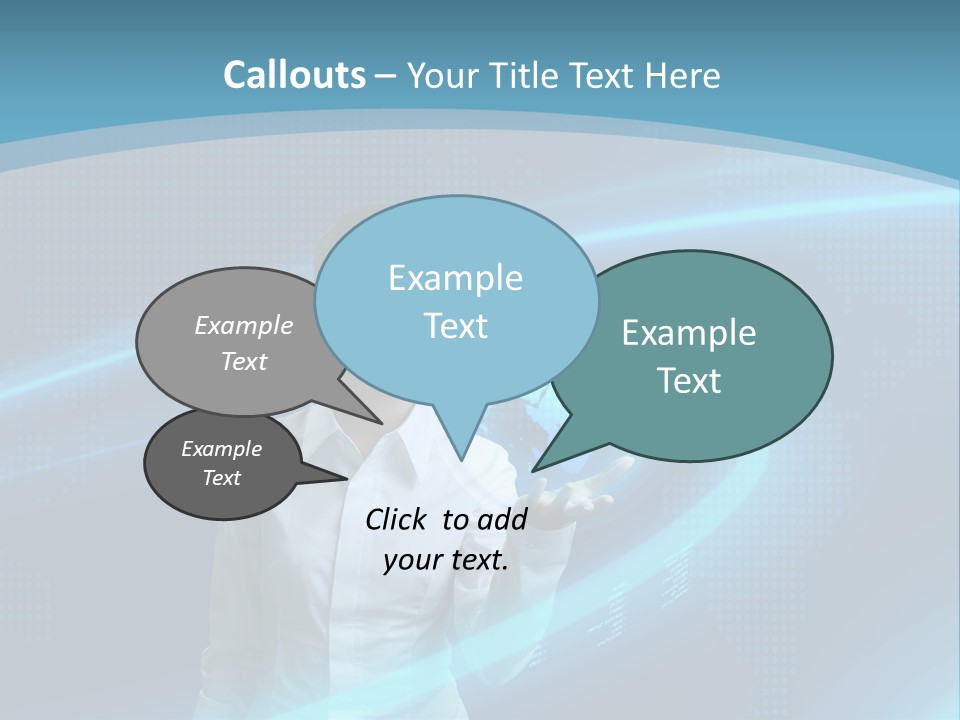 Callouts – Your Title Text Here

Example Text

Example Text

Example Text

Example Text

Click to add your text.